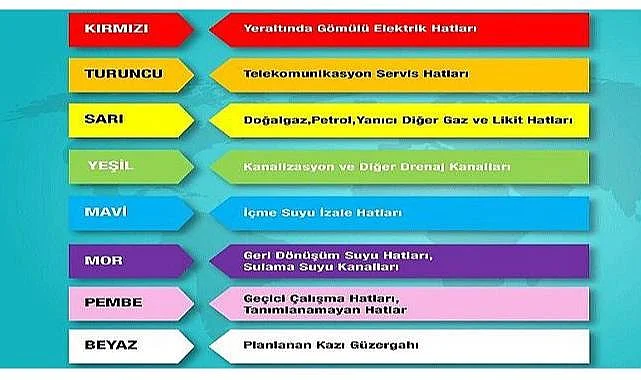 KIRMIZI

Yeraltında Gömülü Elektrik Hatları

TURUNCU

Telekomunikasyon Servis Hatları

SARI

Doğalgaz,Petrol,Yanıcı Diğer Gaz ve Likit Hatları

YEŞİL

Kanalizasyon ve Diğer Drenaj Kanalları

MAVİ

İçme Suyu İzale Hatları

MOR

Geri Dönüşüm Suyu Hatları, Sulama Suyu Kanalları

PEMBE

Geçici Çalışma Hatları, Tanımlanamayan Hatlar

BEYAZ

Planlanan Kazı Güzergahı